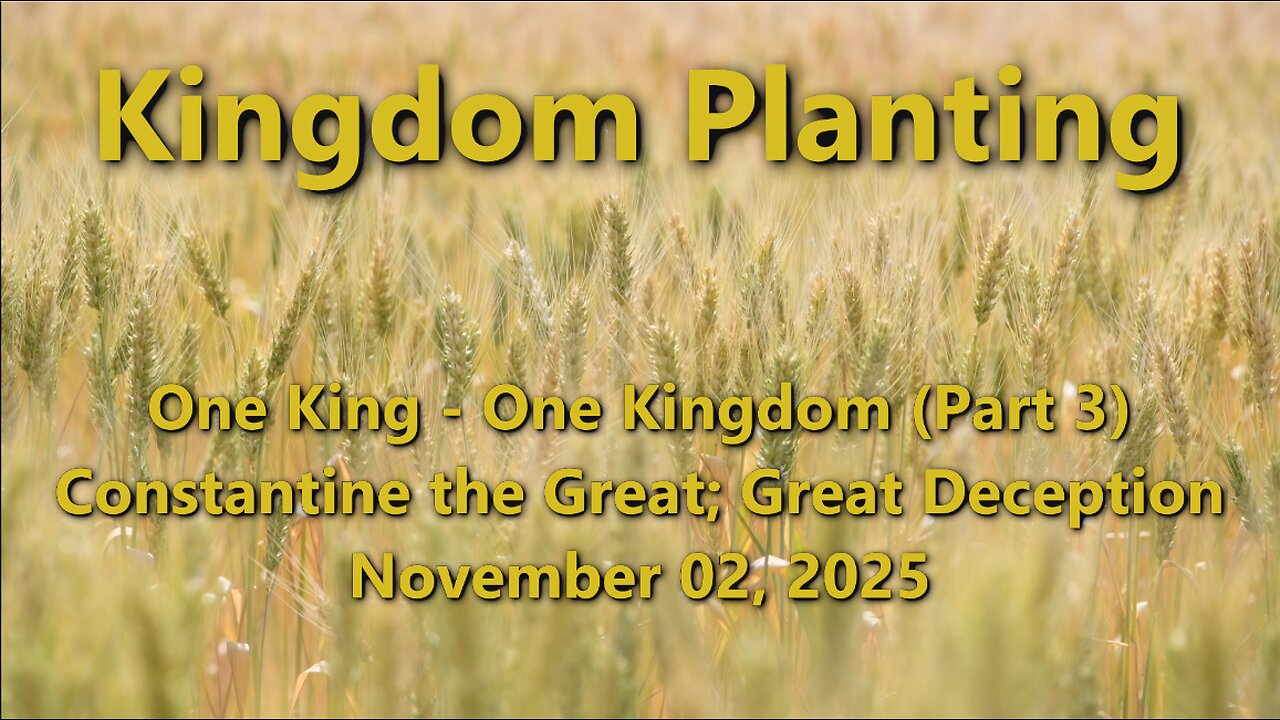 Kingdom Planting

One King - One Kingdom (Part 3)
Constantine the Great; Great Deception
November 02, 2025